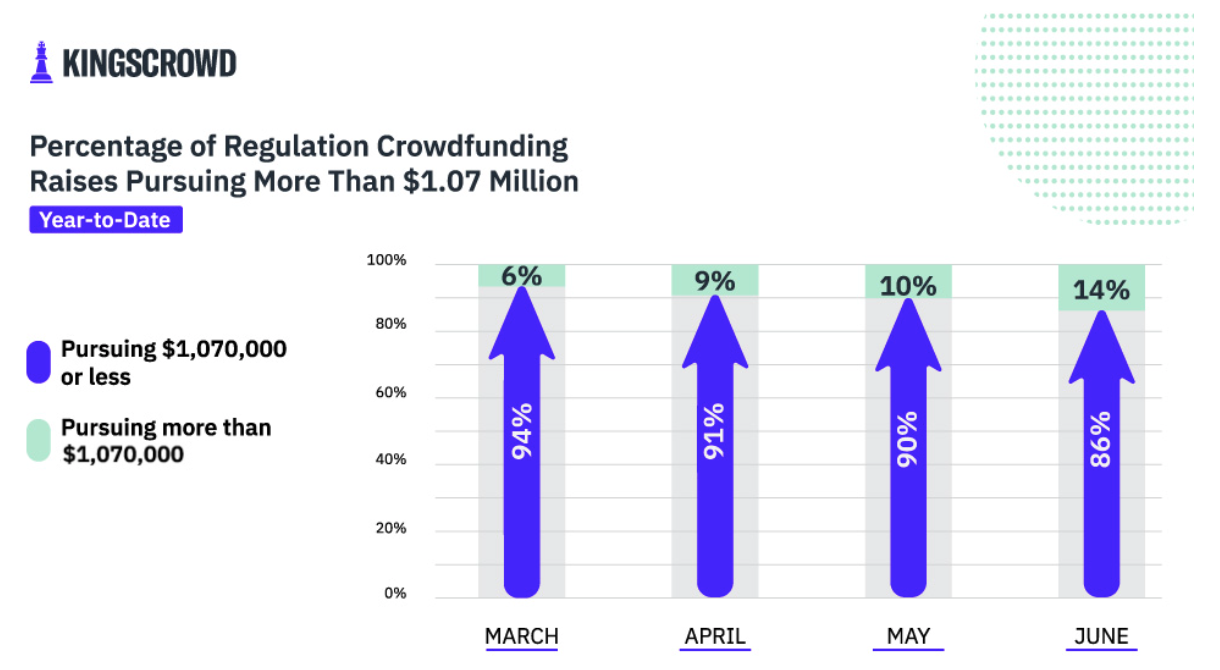 KINGSCROWD

Percentage of Regulation Crowdfunding Raises Pursuing More Than $1.07 Million

Year-to-Date

Pursuing $1,070,000 or less

Pursuing more than $1,070,000

100%
80%
60%
40%
20%
0%

6%
94%
9%
91%
10%
90%
14%
86%

MARCH
APRIL
MAY
JUNE